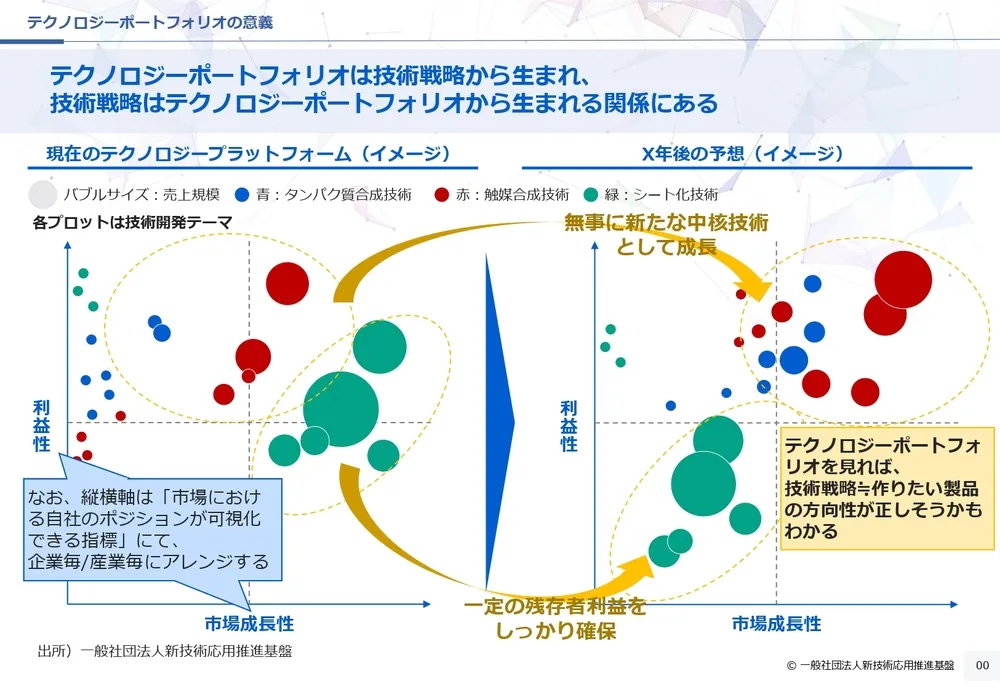 テクノロジーポートフォリオの意義

テクノロジーポートフォリオは技術戦略から生まれ、
技術戦略はテクノロジーポートフォリオから生まれる関係にある

現在のテクノロジープラットフォーム（イメージ）

X年後の予想（イメージ）

バブルサイズ：売上規模　青：タンパク質合成技術　赤：触媒合成技術　緑：シート化技術

各プロットは技術開発テーマ

無事に新たな中核技術として成長

利益性

利益性

なお、縦横軸は「市場における自社のポジションが可視化できる指標」にて、企業毎/産業毎にアレンジする

テクノロジーポートフォリオを見れば、技術戦略≒作りたい製品の方向性が正しそうかもわかる

市場成長性

一定の残存者利益をしっかり確保

市場成長性

出所）一般社団法人新技術応用推進基盤

© 一般社団法人新技術応用推進基盤　00